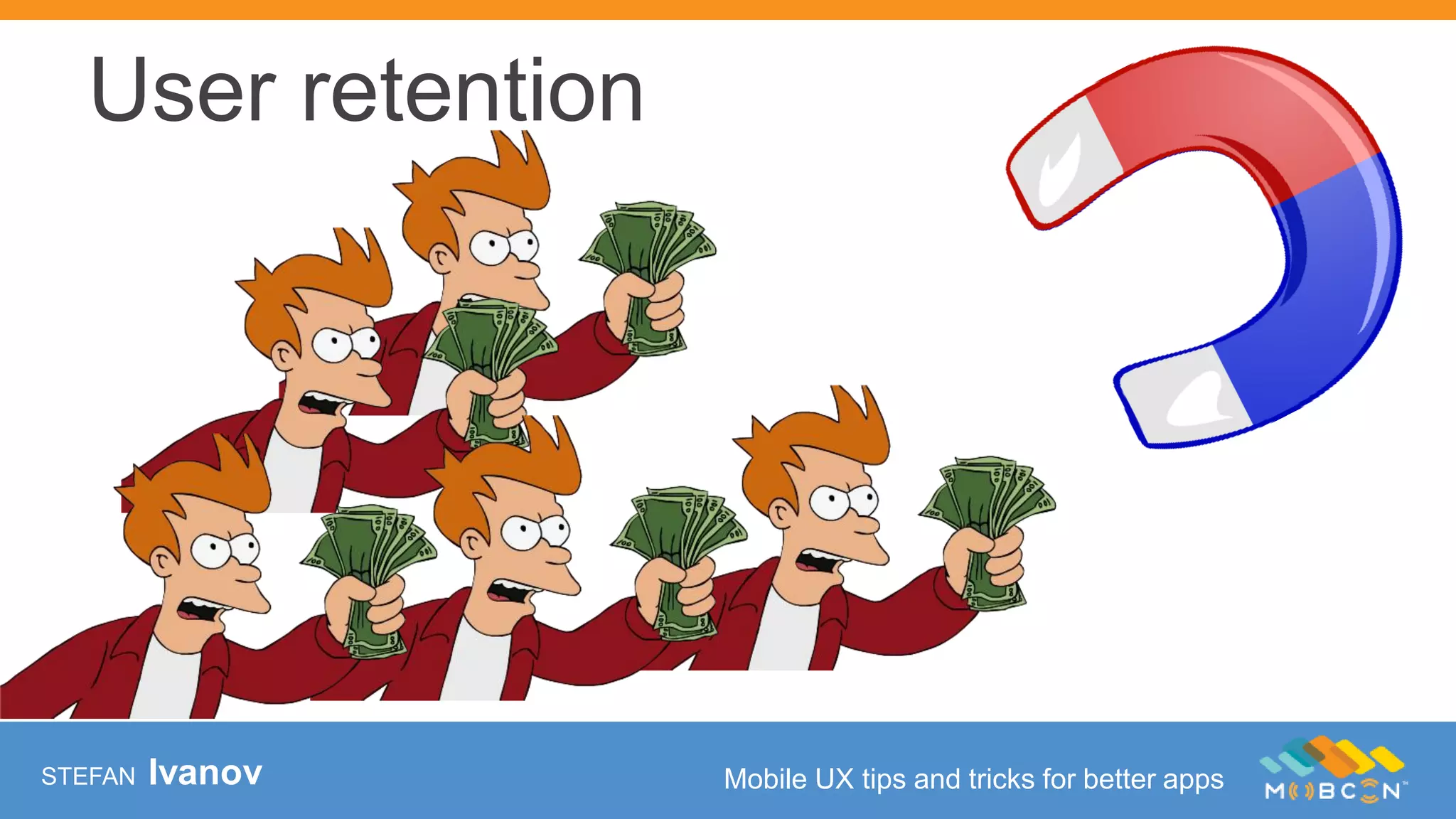 User retention

STEFAN Ivanov

Mobile UX tips and tricks for better apps

MOBCON